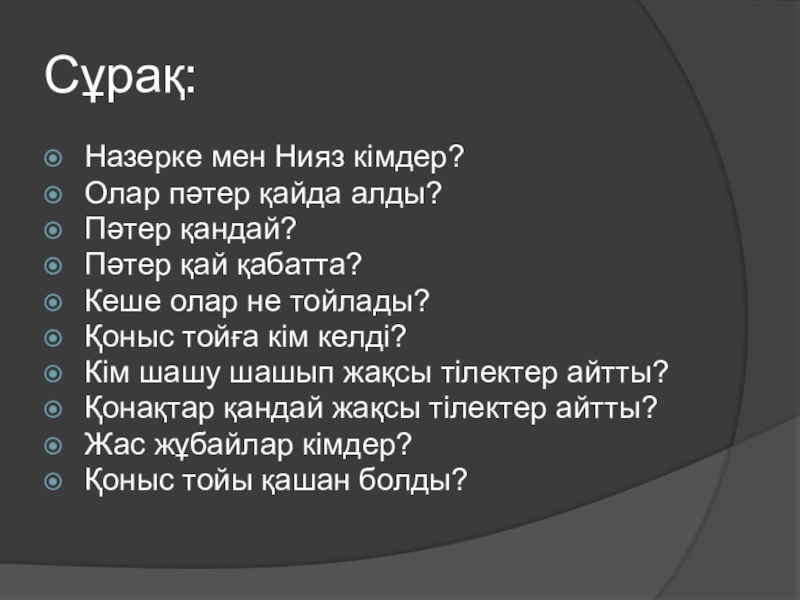 Сұрақ:

Назерке мен Нияз кімдер?
Олар пәтер қайда алды?
Пәтер қандай?
Пәтер қай қабатта?
Кеше олар не тойлады?
Қоныс тойға кім келді?
Кім шашу шашып жақсы тілектер айтты?
Қонақтар қандай жақсы тілектер айтты?
Жас жұбайлар кімдер?
Қоныс тойы қашан болды?